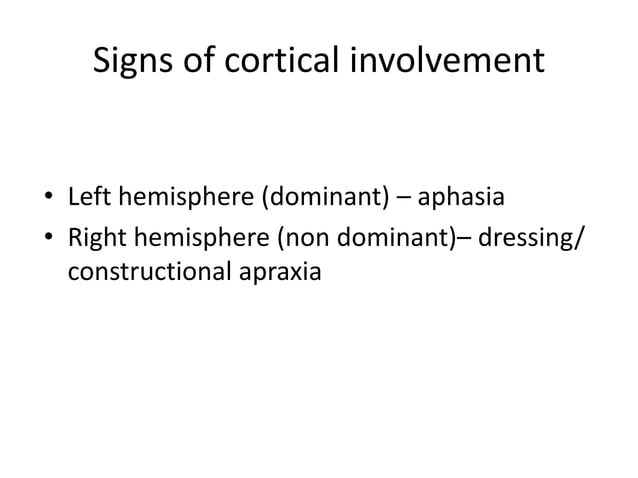 Signs of cortical involvement

• Left hemisphere (dominant) – aphasia
• Right hemisphere (non dominant)– dressing/ constructional apraxia